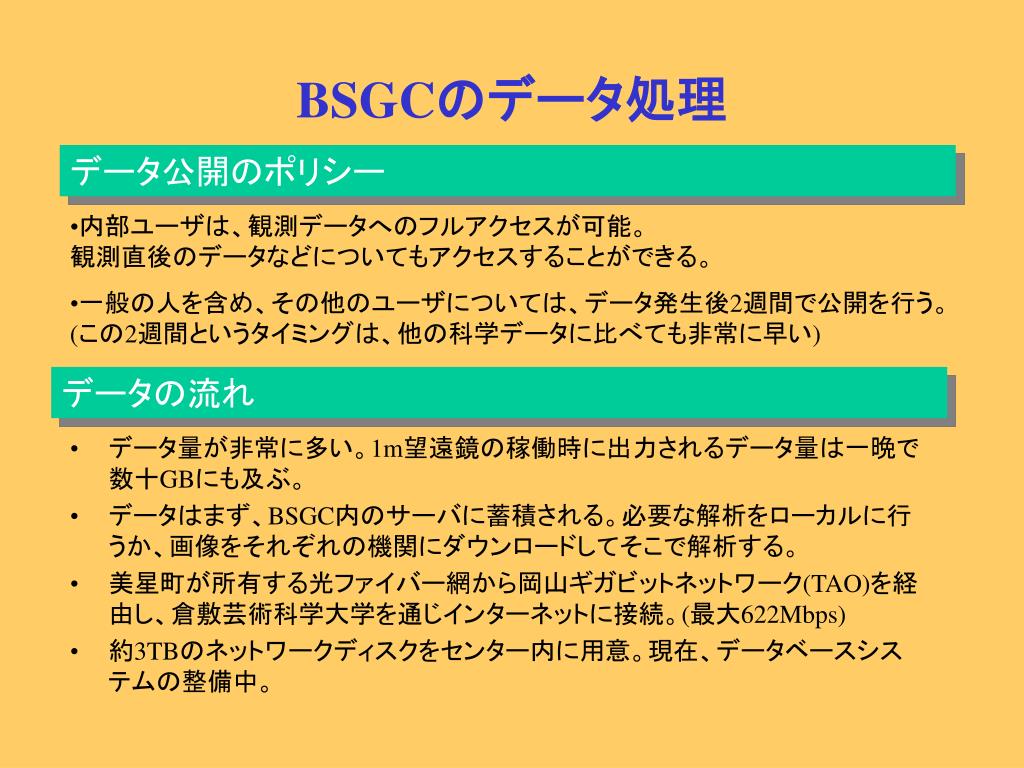 BSGCのデータ処理

データ公開のポリシー

•内部ユーザは、観測データへのフルアクセスが可能。
観測直後のデータなどについてもアクセスすることができる。

•一般の人を含め、その他のユーザについては、データ発生後2週間で公開を行う。(この2週間というタイミングは、他の科学データに比べても非常に早い)

データの流れ

• データ量が非常に多い。1m望遠鏡の稼働時に出力されるデータ量は一晩で数十GBにも及ぶ。

• データはまず、BSGC内のサーバに蓄積される。必要な解析をローカルに行うか、画像をそれぞれの機関にダウンロードしてそこで解析する。

• 美星町が所有する光ファイバー網から岡山ギガビットネットワーク(TAO)を経由し、倉敷芸術科学大学を通じインターネットに接続。(最大622Mbps)

• 約3TBのネットワークディスクをセンター内に用意。現在、データベースシステムの整備中。